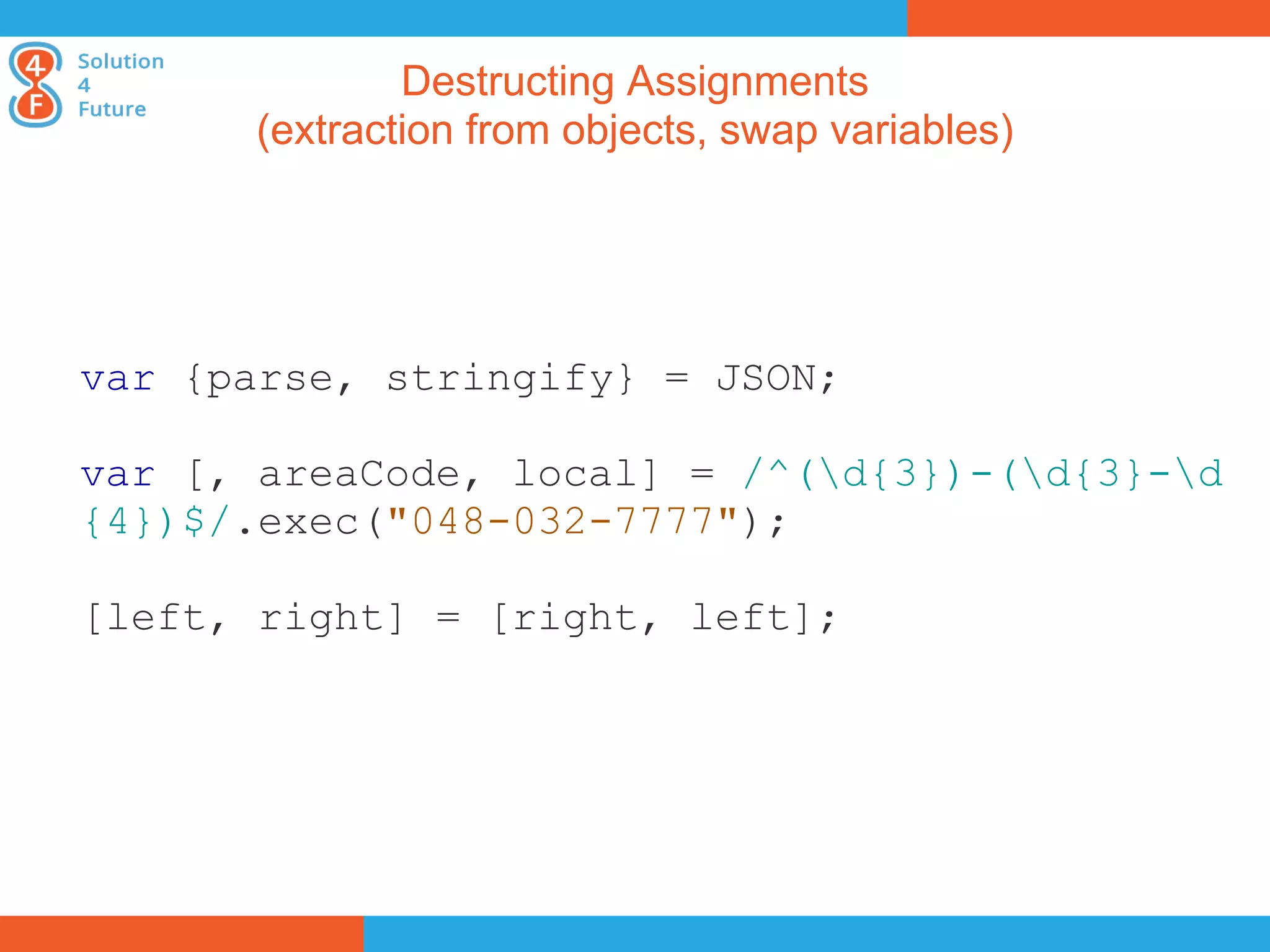 4
F
Solution
4
Future

Destructing Assignments
(extraction from objects, swap variables)

var {parse, stringify} = JSON;

var [, areaCode, local] = /^(\d{3})-(\d{3}-\d{4})$/.exec("048-032-7777");

[left, right] = [right, left];